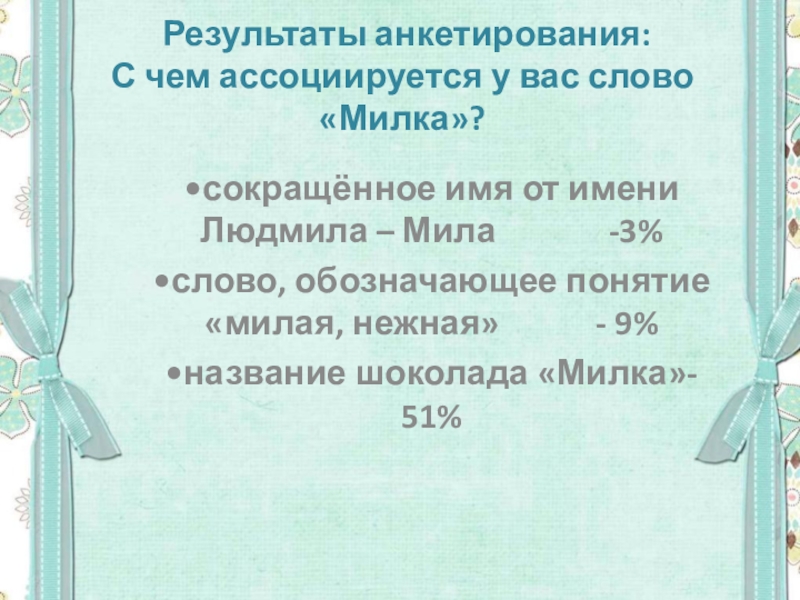 Результаты анкетирования:
С чем ассоциируется у вас слово «Милка»?

•сокращённое имя от имени Людмила – Мила -3%

•слово, обозначающее понятие «милая, нежная» - 9%

•название шоколада «Милка»- 51%